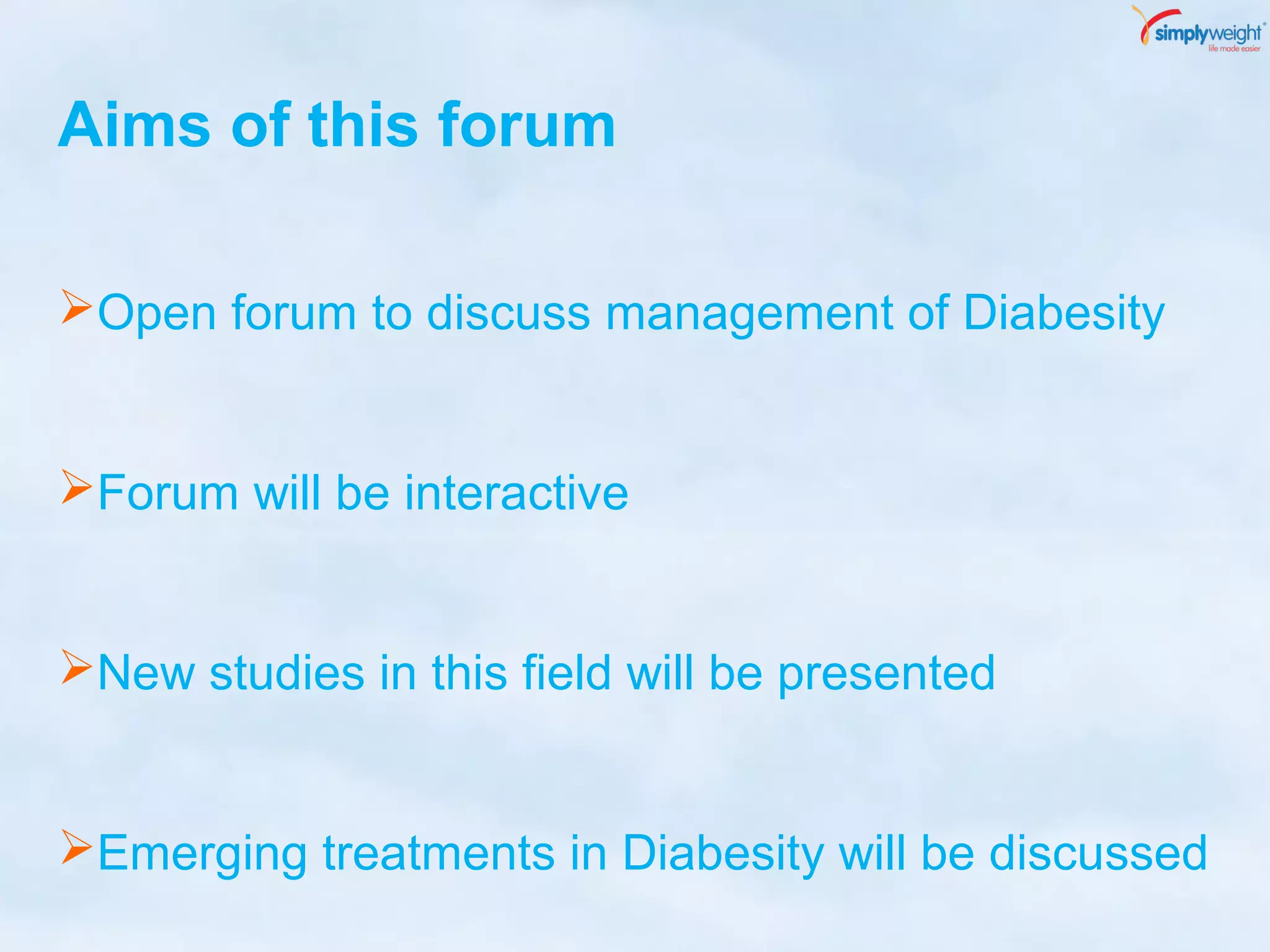 simplyweight®
life made easier

Aims of this forum

➢Open forum to discuss management of Diabesity

➢Forum will be interactive

➢New studies in this field will be presented

➢Emerging treatments in Diabesity will be discussed